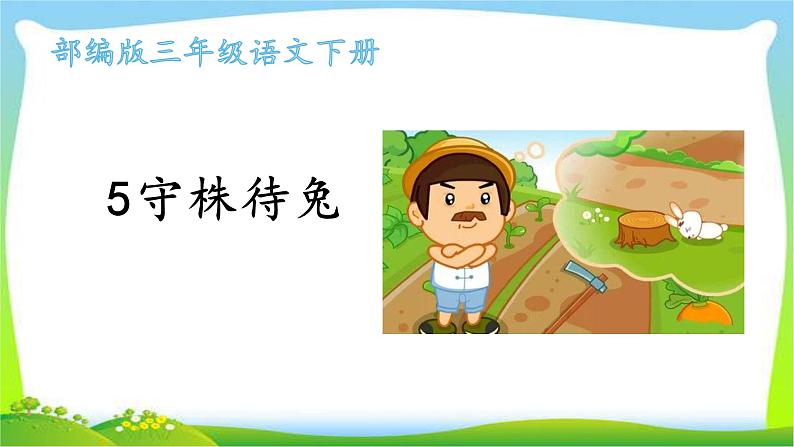 部编版三年级语文下册

5守株待兔